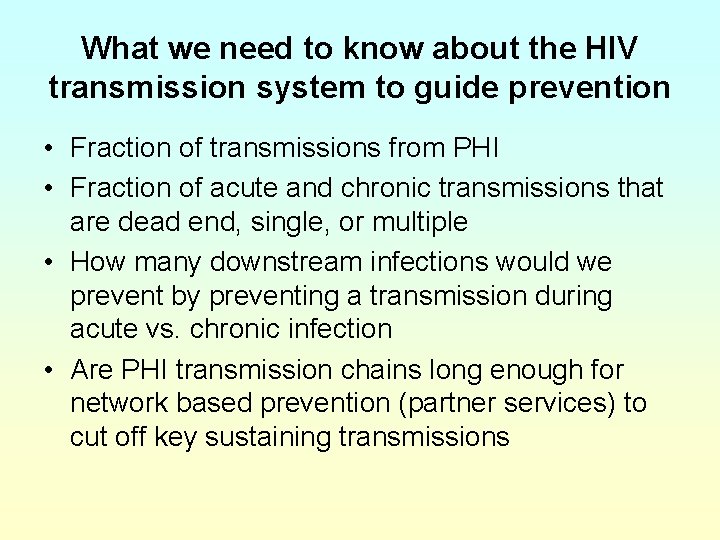 What we need to know about the HIV transmission system to guide prevention

• Fraction of transmissions from PHI
• Fraction of acute and chronic transmissions that are dead end, single, or multiple
• How many downstream infections would we prevent by preventing a transmission during acute vs. chronic infection
• Are PHI transmission chains long enough for network based prevention (partner services) to cut off key sustaining transmissions